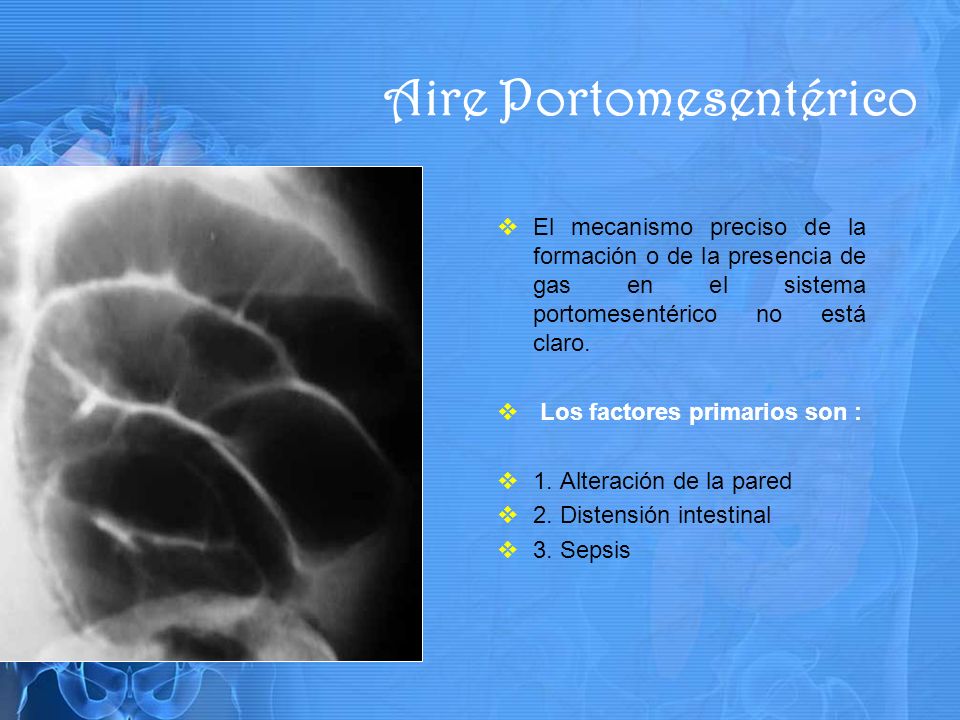 Aire Portomesentérico

❖ El mecanismo preciso de la formación o de la presencia de gas en el sistema portomesentérico no está claro.

❖ Los factores primarios son :

❖ 1. Alteración de la pared
❖ 2. Distensión intestinal
❖ 3. Sepsis